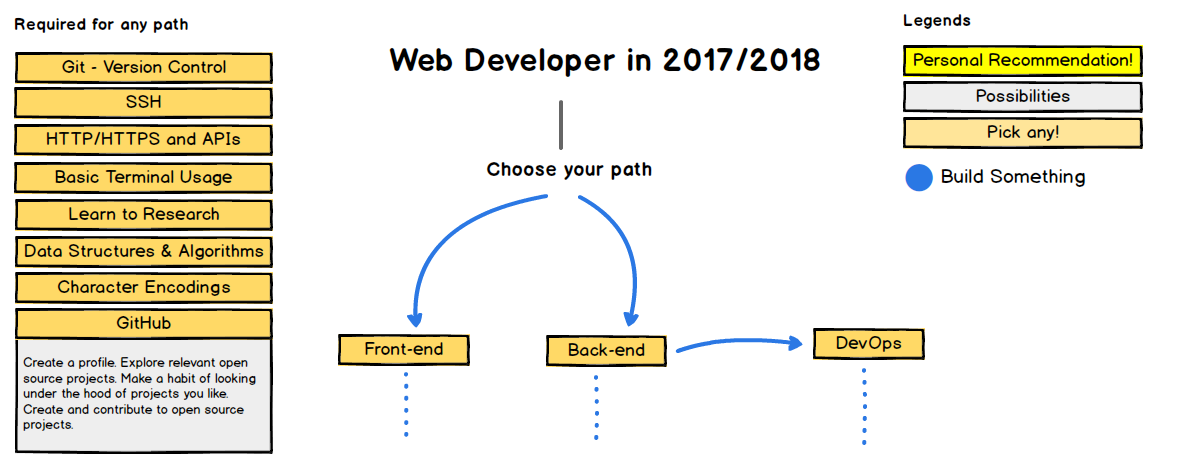 Required for any path

Git - Version Control

SSH

HTTP/HTTPS and APIs

Basic Terminal Usage

Learn to Research

Data Structures & Algorithms

Character Encodings

GitHub

Create a profile. Explore relevant open source projects. Make a habit of looking under the hood of projects you like. Create and contribute to open source projects.

Web Developer in 2017/2018

Choose your path

Front-end

Back-end

DevOps

Legends

Personal Recommendation!

Possibilities

Pick any!

Build Something